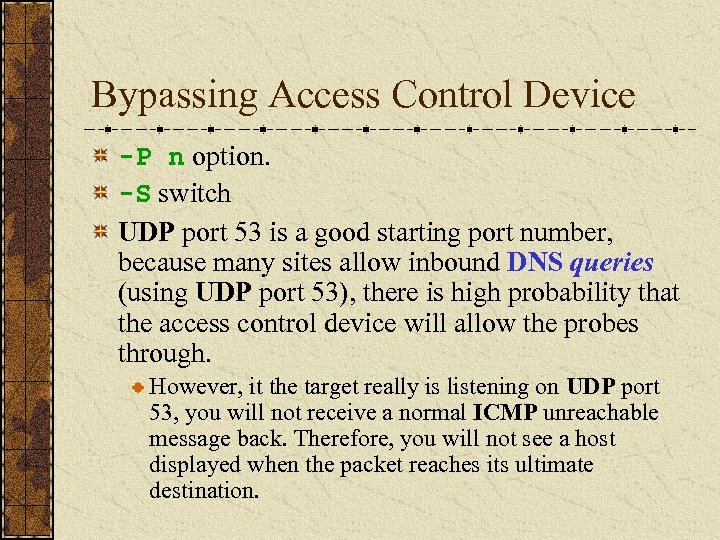 Bypassing Access Control Device

-P n option.

-S switch

UDP port 53 is a good starting port number, because many sites allow inbound DNS queries (using UDP port 53), there is high probability that the access control device will allow the probes through.

However, it the target really is listening on UDP port 53, you will not receive a normal ICMP unreachable message back. Therefore, you will not see a host displayed when the packet reaches its ultimate destination.